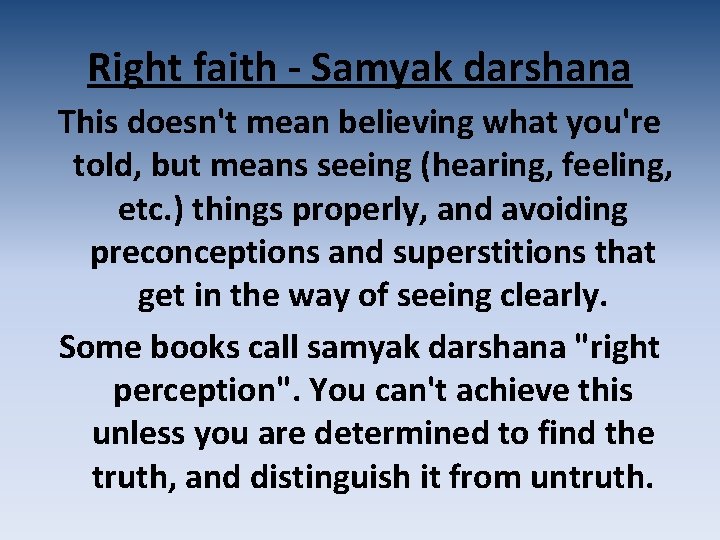 Right faith - Samyak darshana

This doesn't mean believing what you're told, but means seeing (hearing, feeling, etc.) things properly, and avoiding preconceptions and superstitions that get in the way of seeing clearly.

Some books call samyak darshana "right perception". You can't achieve this unless you are determined to find the truth, and distinguish it from untruth.